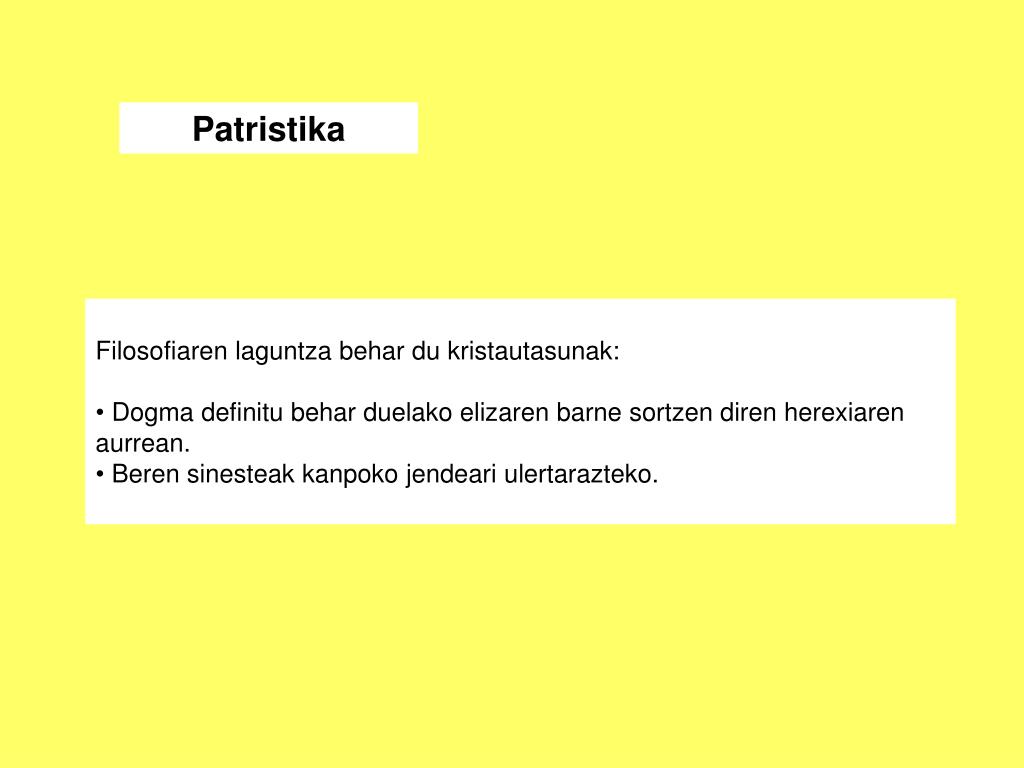 Patristika

Filosofiaren laguntza behar du kristautasunak:

• Dogma definitu behar duelako elizaren barne sortzen diren herexiaren aurrean.
• Beren sinesteak kanpoko jendeari ulertarazteko.